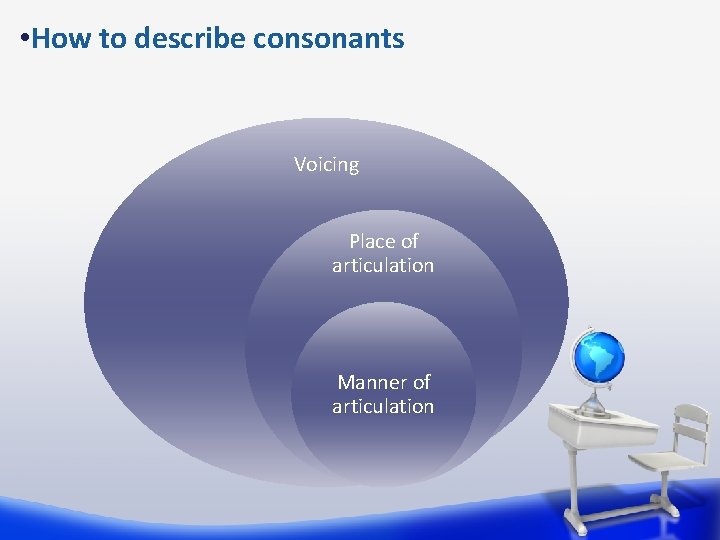 •How to describe consonants

Voicing

Place of articulation

Manner of articulation